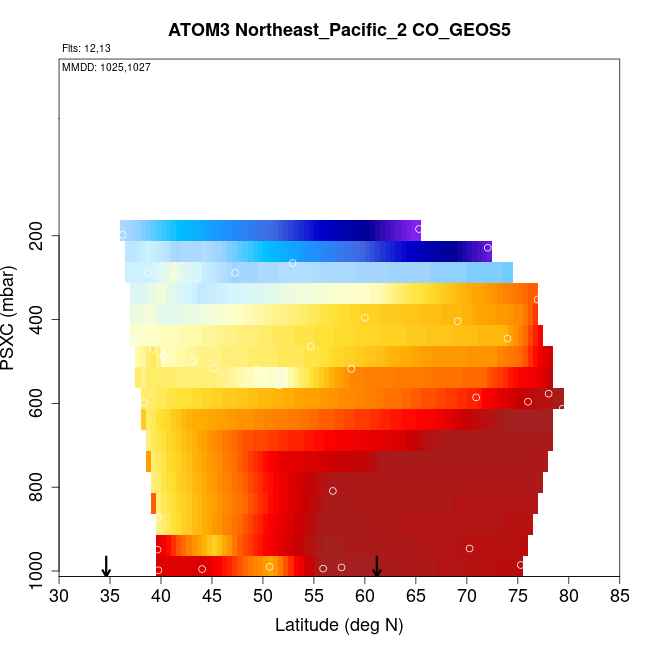 ATOM3 Northeast_Pacific_2 CO_GEOS5

Flts: 12,13

MMDD: 1025,1027

PSXC (mbar)

200
400
600
800
1000

30 35 40 45 50 55 60 65 70 75 80 85

Latitude (deg N)